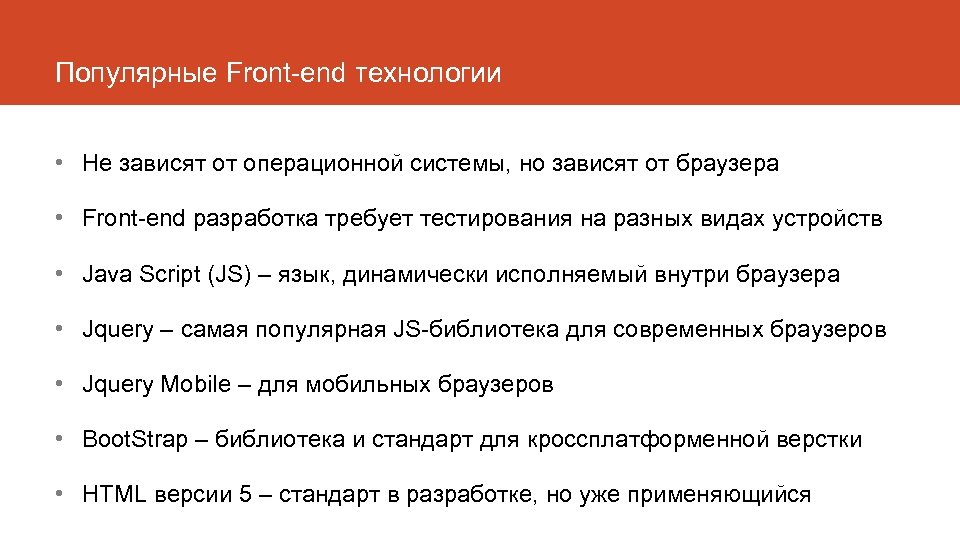 Популярные Front-end технологии

• Не зависят от операционной системы, но зависят от браузера

• Front-end разработка требует тестирования на разных видах устройств

• Java Script (JS) – язык, динамически исполняемый внутри браузера

• Jquery – самая популярная JS-библиотека для современных браузеров

• Jquery Mobile – для мобильных браузеров

• BootStrap – библиотека и стандарт для кроссплатформенной верстки

• HTML версии 5 – стандарт в разработке, но уже применяющийся